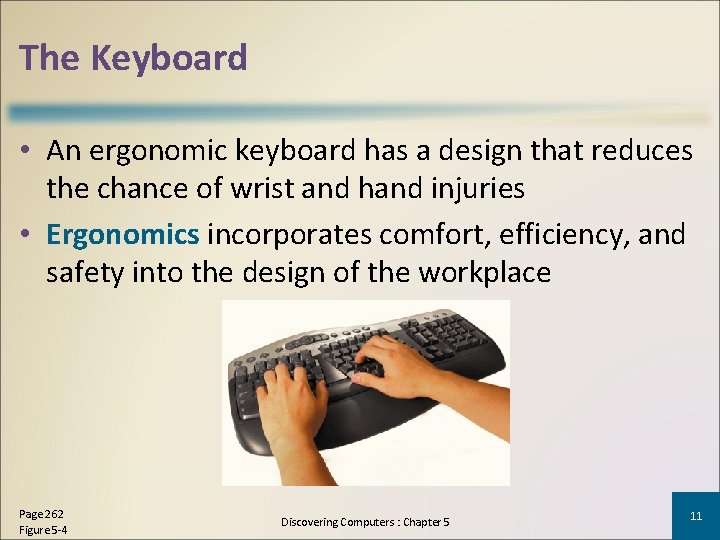 The Keyboard

• An ergonomic keyboard has a design that reduces the chance of wrist and hand injuries

• Ergonomics incorporates comfort, efficiency, and safety into the design of the workplace

Page 262
Figure 5-4

Discovering Computers : Chapter 5

11